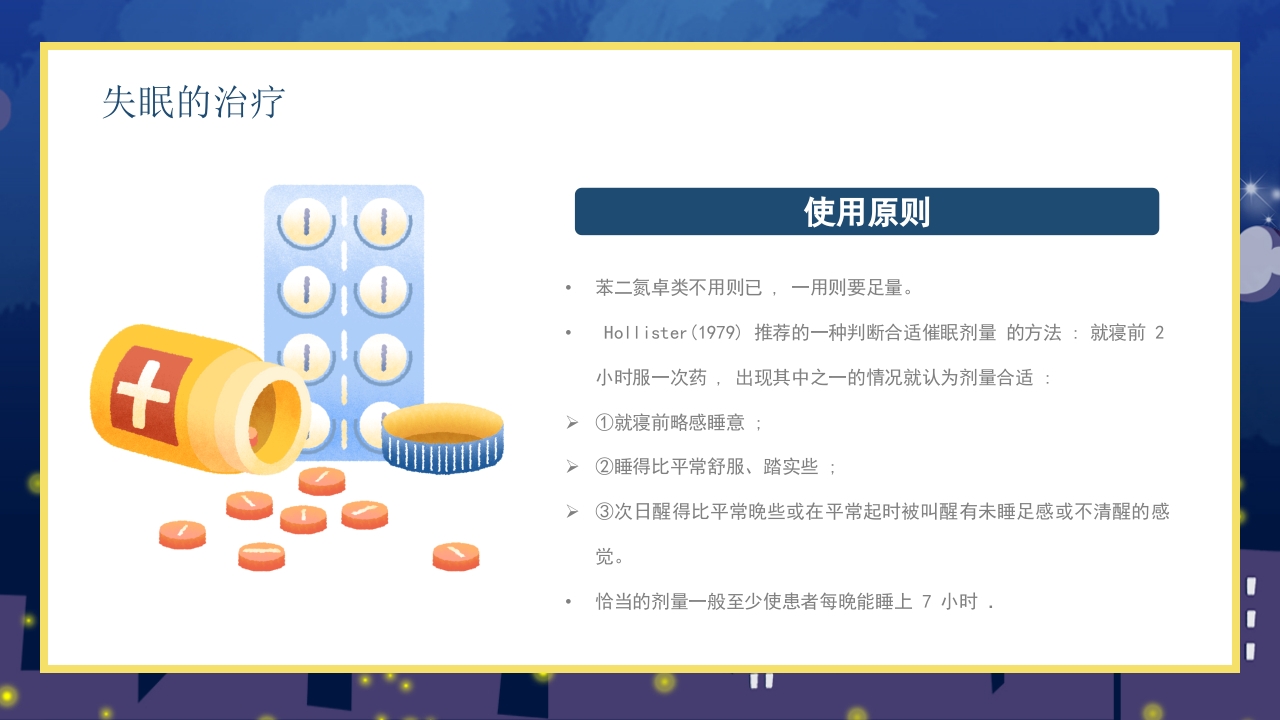 失眠的治疗

使用原则

• 苯二氮卓类不用则已， 一用则要足量。

• Hollister(1979) 推荐的一种判断合适催眠剂量 的方法 : 就寝前 2 小时服一次药， 出现其中之一的情况就认为剂量合适 :

➢ ①就寝前略感睡意 ;

➢ ②睡得比平常舒服、踏实些 ;

➢ ③次日醒得比平常晚些或在平常起时被叫醒有未睡足感或不清醒的感觉。

• 恰当的剂量一般至少使患者每晚能睡上 7 小时 .